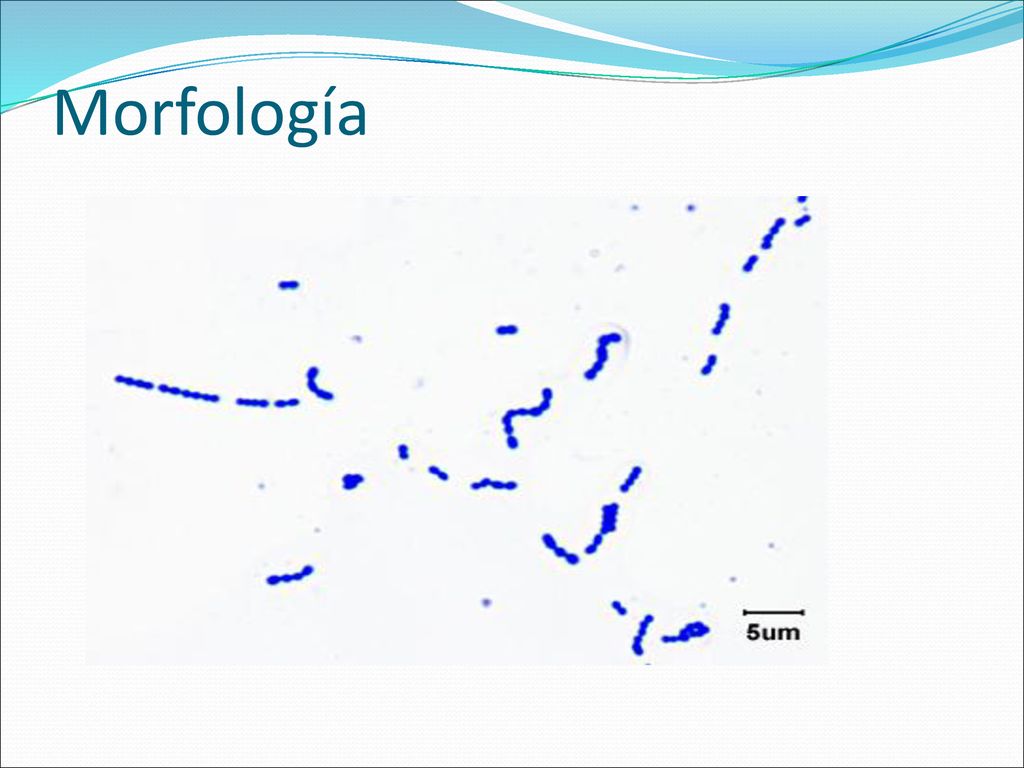 Morfología

5um